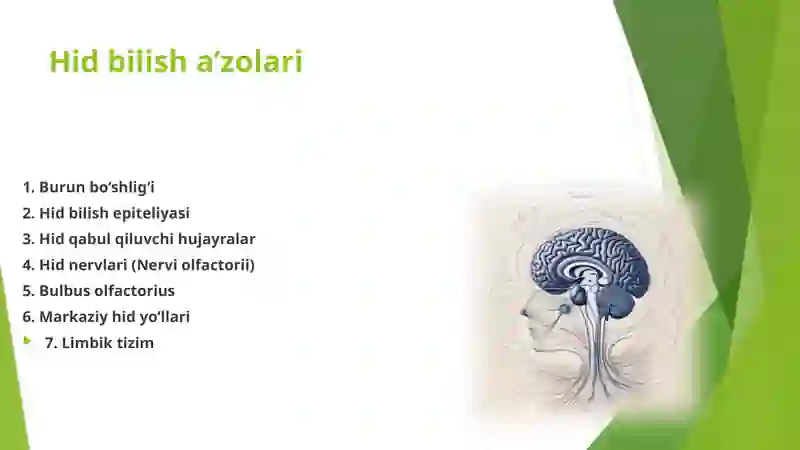 Hid bilish a’zolari

1. Burun bo‘shlig‘i
2. Hid bilish epiteliyasi
3. Hid qabul qiluvchi hujayralar
4. Hid nervlari (Nervi olfactorii)
5. Bulbus olfactorius
6. Markaziy hid yo‘llari
7. Limbik tizim